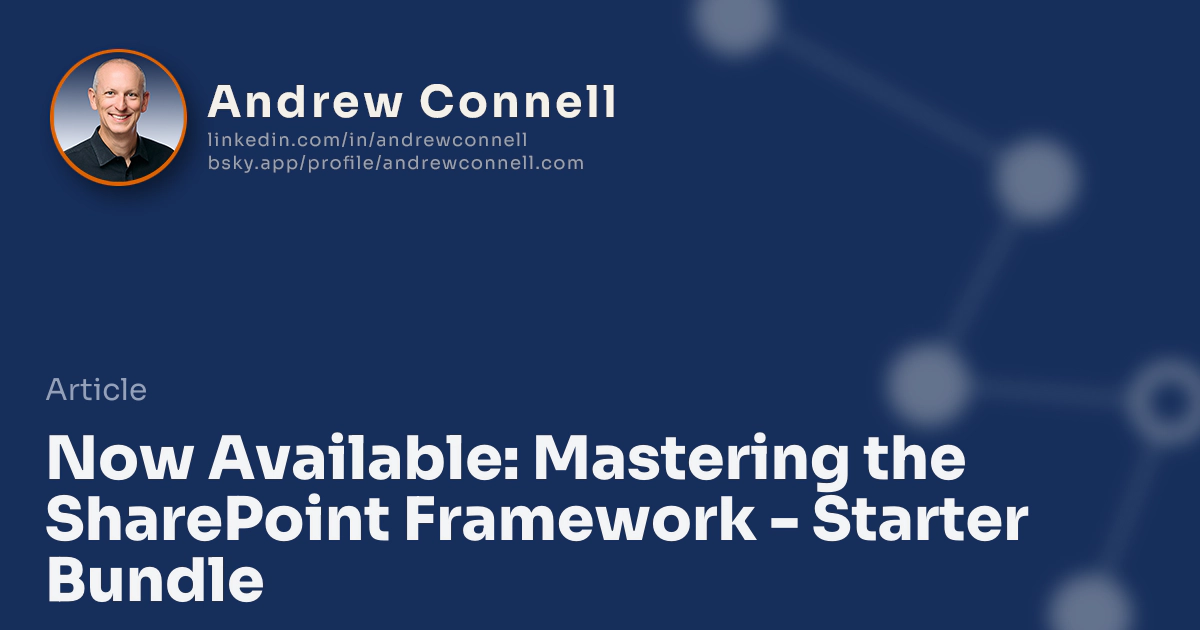 Andrew Connell
linkedin.com/in/andrewconnell
bsky.app/profile/andrewconnell.com

Article

Now Available: Mastering the SharePoint Framework - Starter Bundle